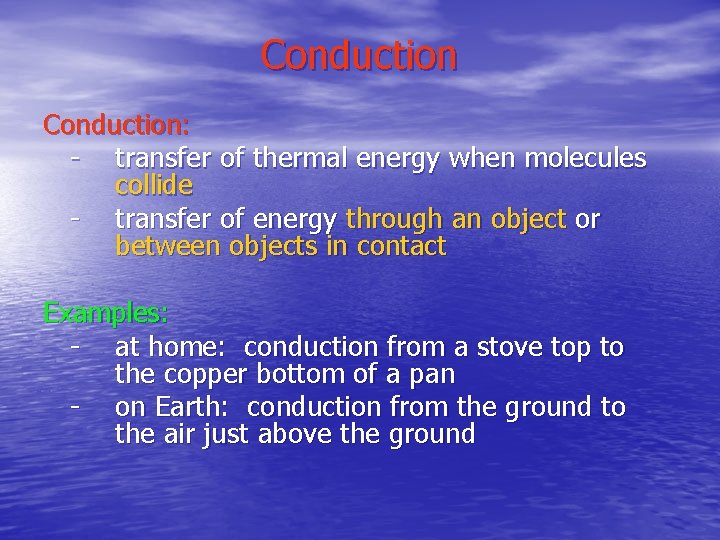 Conduction

Conduction:
- transfer of thermal energy when molecules collide
- transfer of energy through an object or between objects in contact

Examples:
- at home: conduction from a stove top to the copper bottom of a pan
- on Earth: conduction from the ground to the air just above the ground